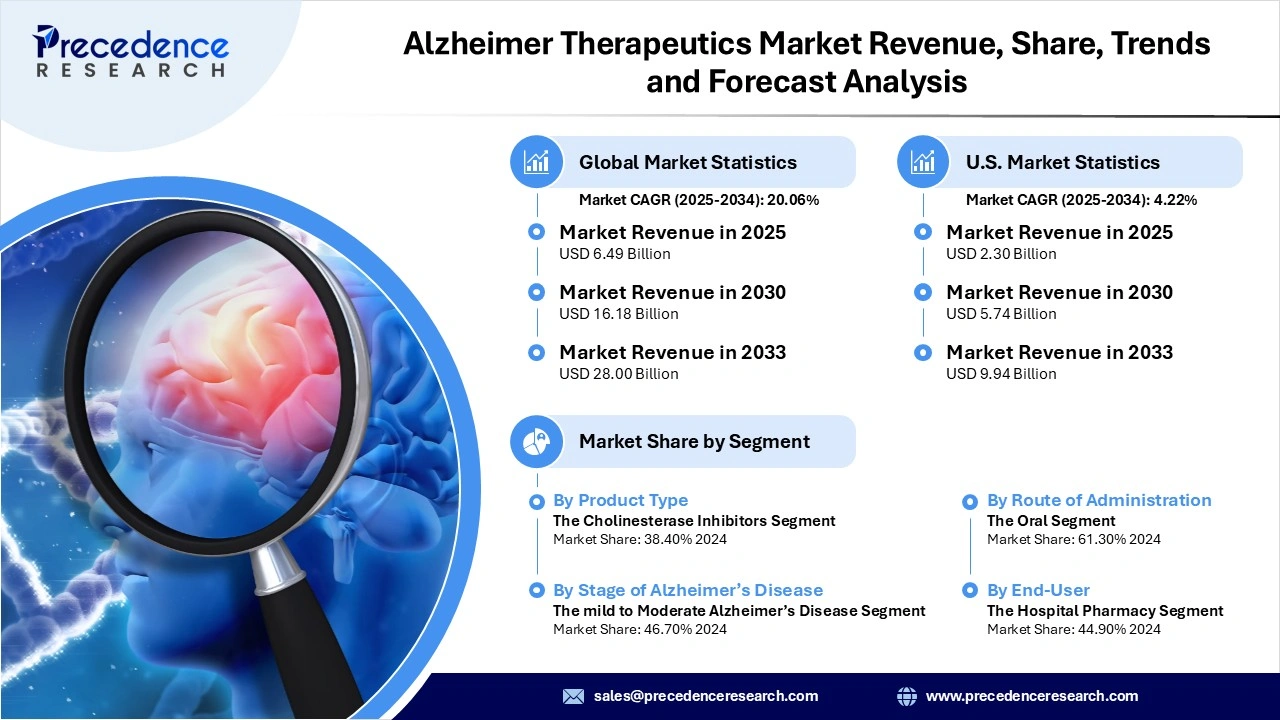 Precedence RESEARCH

Alzheimer Therapeutics Market Revenue, Share, Trends and Forecast Analysis

Global Market Statistics

Market CAGR (2025-2034): 20.06%

Market Revenue in 2025
USD 6.49 Billion

Market Revenue in 2030
USD 16.18 Billion

Market Revenue in 2033
USD 28.00 Billion

U.S. Market Statistics

Market CAGR (2025-2034): 4.22%

Market Revenue in 2025
USD 2.30 Billion

Market Revenue in 2030
USD 5.74 Billion

Market Revenue in 2033
USD 9.94 Billion

Market Share by Segment

By Product Type
The Cholinesterase Inhibitors Segment
Market Share: 38.40% 2024

By Stage of Alzheimer's Disease
The mild to Moderate Alzheimer's Disease Segment
Market Share: 46.70% 2024

By Route of Administration
The Oral Segment
Market Share: 61.30% 2024

By End-User
The Hospital Pharmacy Segment
Market Share: 44.90% 2024

sales@precedenceresearch.com

www.precedenceresearch.com